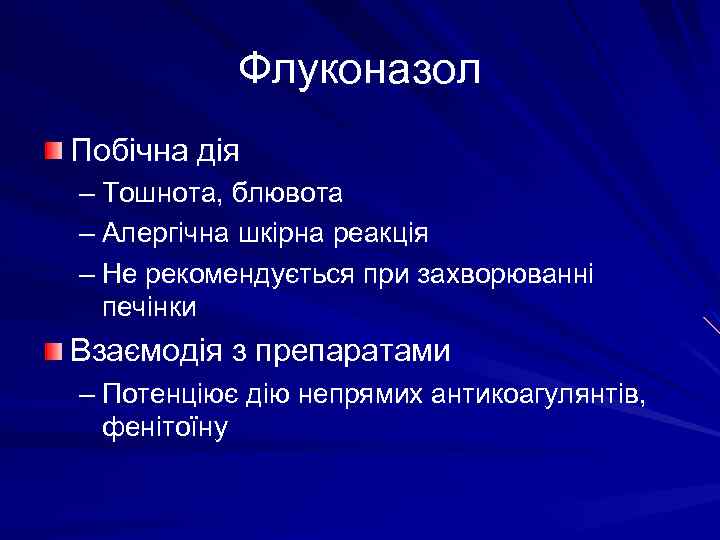 Флуконазол

Побічна дія

– Тошнота, блювота

– Алергічна шкірна реакція

– Не рекомендується при захворюванні печінки

Взаємодія з препаратами

– Потенціює дію непрямих антикоагулянтів, фенітоїну